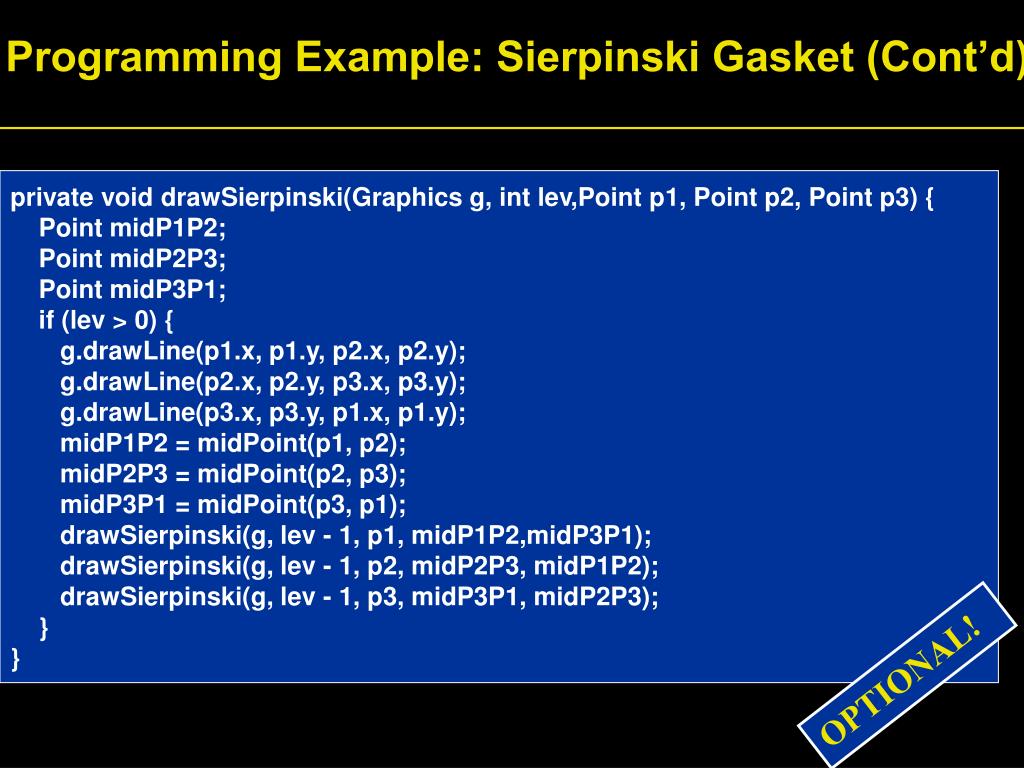 Programming Example: Sierpinski Gasket (Cont'd)

private void drawSierpinski(Graphics g, int lev,Point p1, Point p2, Point p3) {
Point midP1P2;
Point midP2P3;
Point midP3P1;
if (lev > 0) {
g.drawLine(p1.x, p1.y, p2.x, p2.y);
g.drawLine(p2.x, p2.y, p3.x, p3.y);
g.drawLine(p3.x, p3.y, p1.x, p1.y);
midP1P2 = midPoint(p1, p2);
midP2P3 = midPoint(p2, p3);
midP3P1 = midPoint(p3, p1);
drawSierpinski(g, lev - 1, p1, midP1P2,midP3P1);
drawSierpinski(g, lev - 1, p2, midP2P3, midP1P2);
drawSierpinski(g, lev - 1, p3, midP3P1, midP2P3);
}
}

OPTIONAL!